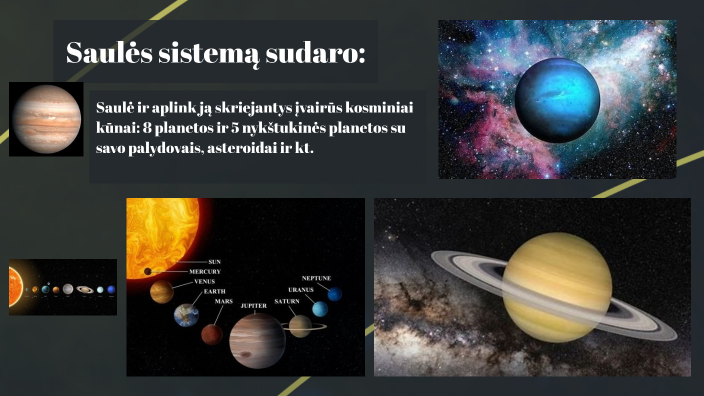 Saulės sistemą sudaro:

Saulė ir aplink ją skriejantys įvairūs kosminiai kūnai: 8 planetos ir 5 nykštukinės planetos su savo palydovais, asteroidai ir kt.

SUN
MERCURY
VENUS
EARTH
MARS
JUPITER
SATURN
URANUS
NEPTUNE